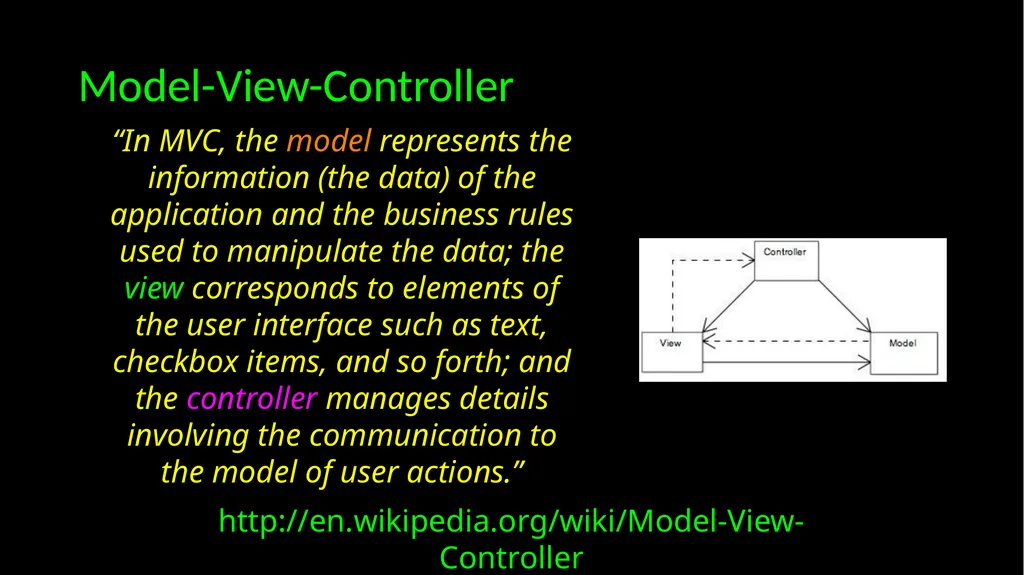 Model-View-Controller

“In MVC, the model represents the information (the data) of the application and the business rules used to manipulate the data; the view corresponds to elements of the user interface such as text, checkbox items, and so forth; and the controller manages details involving the communication to the model of user actions.”

Controller

View

Model

http://en.wikipedia.org/wiki/Model-View-Controller